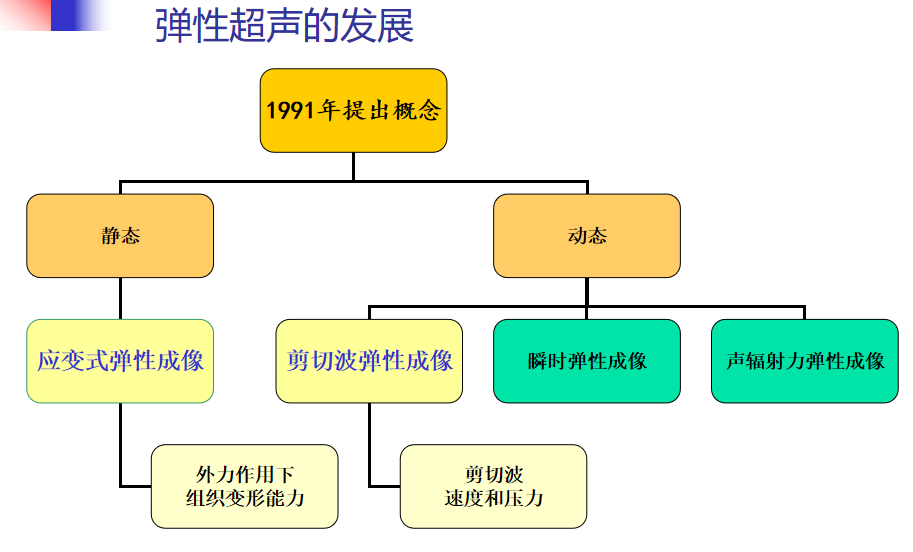 弹性超声的发展

1991年提出概念

静态

动态

应变式弹性成像

剪切波弹性成像

瞬时弹性成像

声辐射力弹性成像

外力作用下
组织变形能力

剪切波
速度和压力